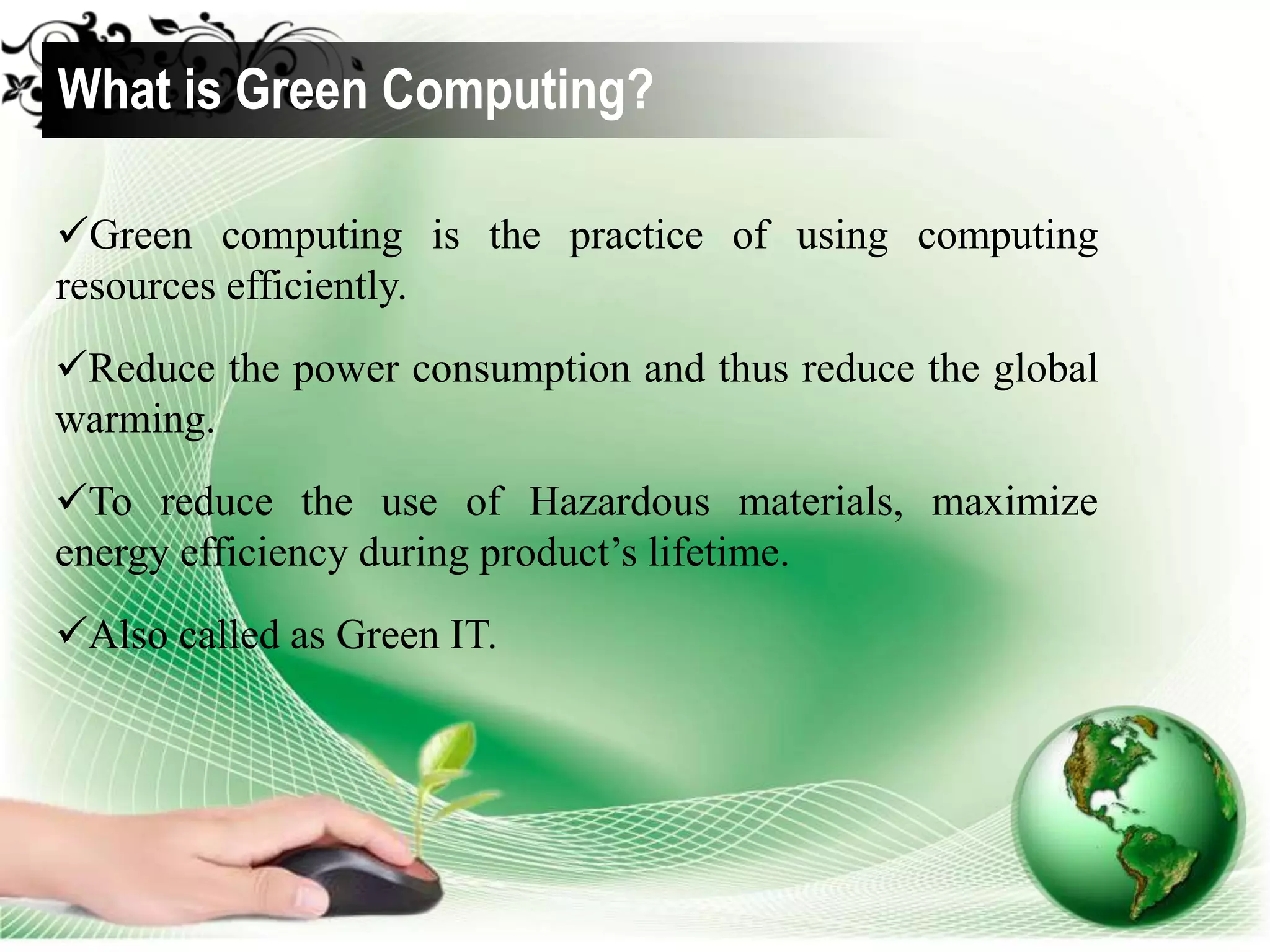 What is Green Computing?

✓Green computing is the practice of using computing resources efficiently.

✓Reduce the power consumption and thus reduce the global warming.

✓To reduce the use of Hazardous materials, maximize energy efficiency during product’s lifetime.

✓Also called as Green IT.